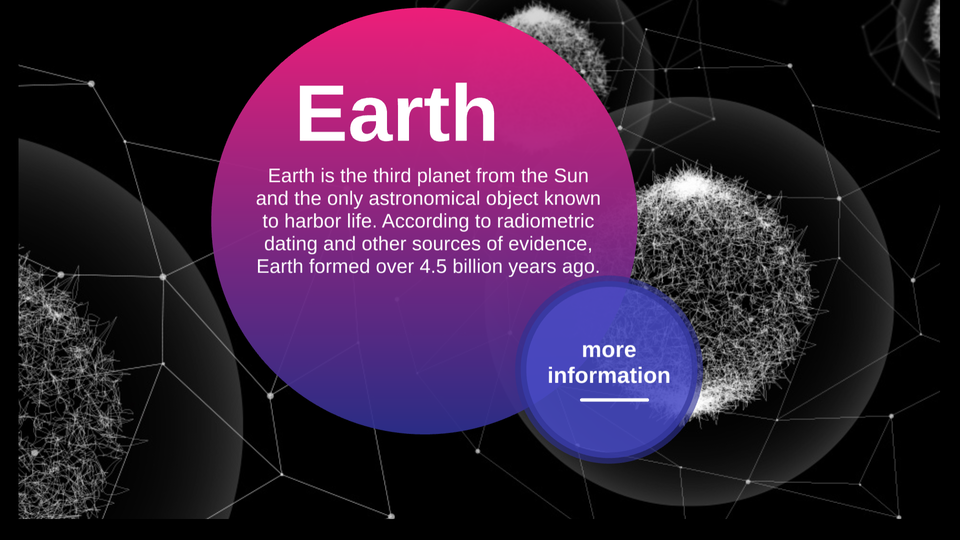 Earth

Earth is the third planet from the Sun and the only astronomical object known to harbor life. According to radiometric dating and other sources of evidence, Earth formed over 4.5 billion years ago.

more information